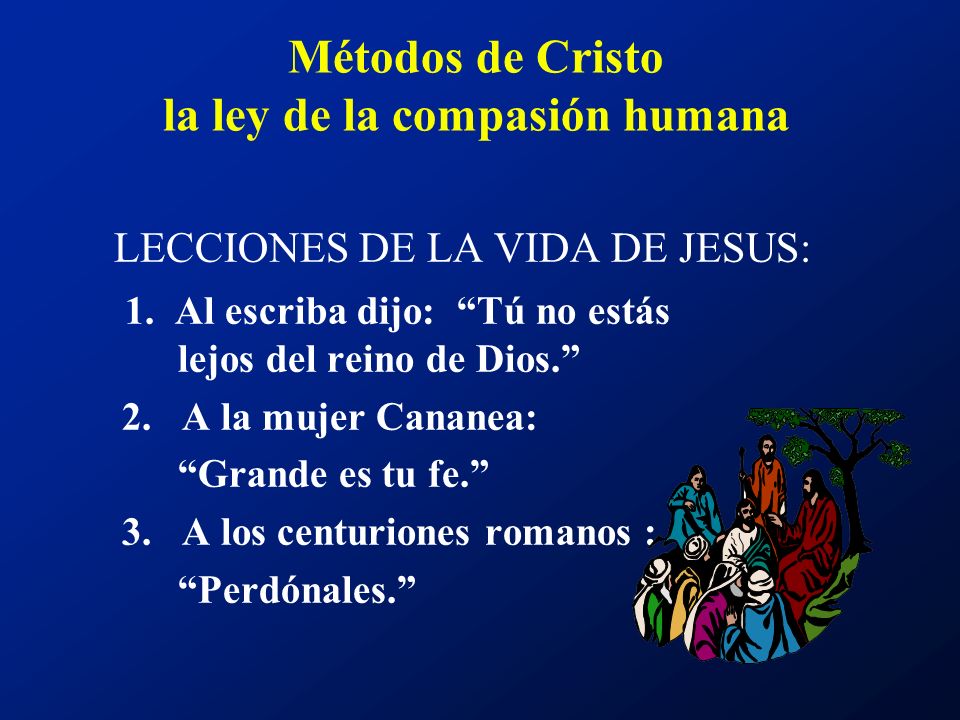 Métodos de Cristo
la ley de la compasión humana

LECCIONES DE LA VIDA DE JESUS:

1. Al escriba dijo: “Tú no estás lejos del reino de Dios.”

2. A la mujer Cananea:
“Grande es tu fe.”

3. A los centuriones romanos :
“Perdónales.”